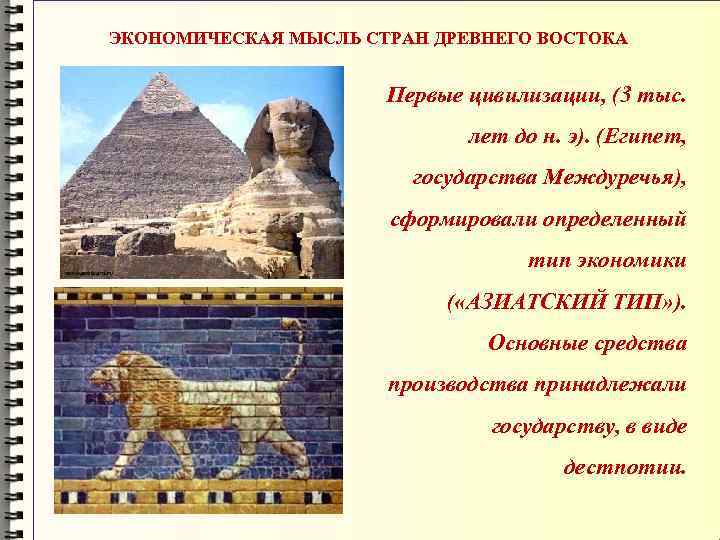 ЭКОНОМИЧЕСКАЯ МЫСЛЬ СТРАН ДРЕВНЕГО ВОСТОКА

Первые цивилизации, (3 тыс. лет до н. э). (Египет, государства Междуречья), сформировали определенный тип экономики («АЗИАТСКИЙ ТИП»). Основные средства производства принадлежали государству, в виде деспотии.